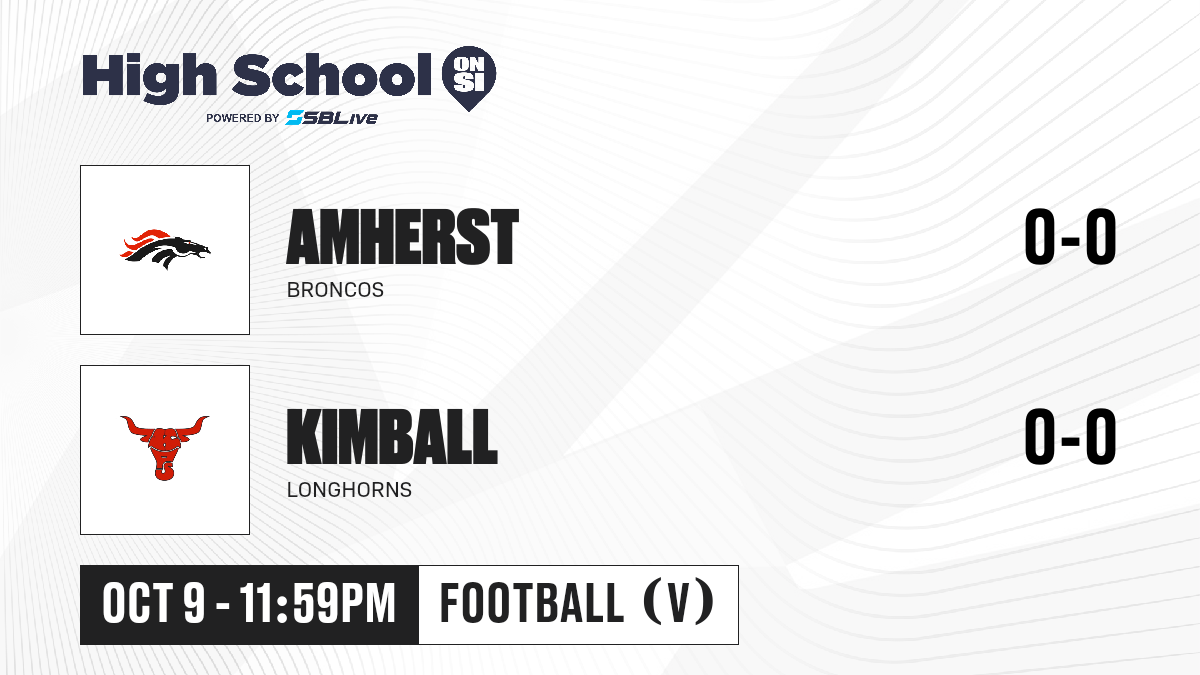 High School ON SI
POWERED BY SBLive

AMHERST
BRONCOS
0-0

KIMBALL
LONGHORNS
0-0

OCT 9 - 11:59PM
FOOTBALL (V)